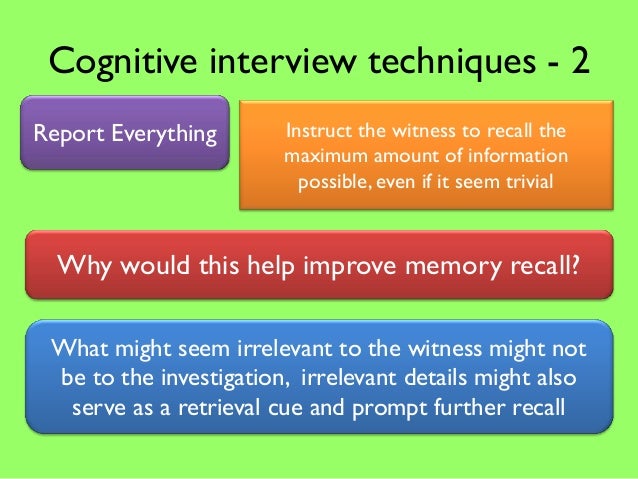 Cognitive interview techniques - 2

Report Everything

Instruct the witness to recall the maximum amount of information possible, even if it seem trivial

Why would this help improve memory recall?

What might seem irrelevant to the witness might not be to the investigation, irrelevant details might also serve as a retrieval cue and prompt further recall